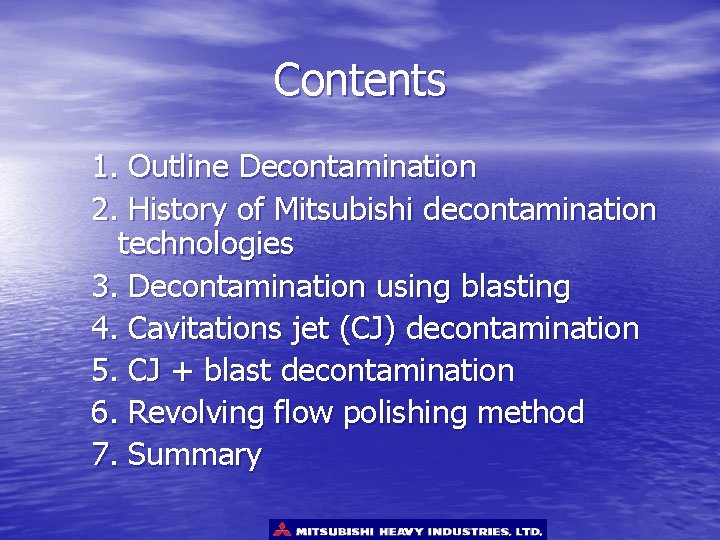 Contents

1. Outline Decontamination
2. History of Mitsubishi decontamination technologies
3. Decontamination using blasting
4. Cavitations jet (CJ) decontamination
5. CJ + blast decontamination
6. Revolving flow polishing method
7. Summary

MITSUBISHI HEAVY INDUSTRIES, LTD.